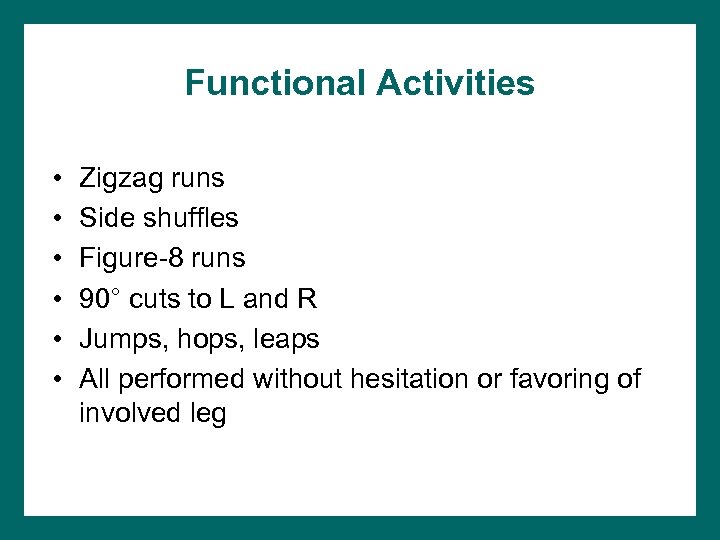 Functional Activities

• Zigzag runs
• Side shuffles
• Figure-8 runs
• 90° cuts to L and R
• Jumps, hops, leaps
• All performed without hesitation or favoring of involved leg